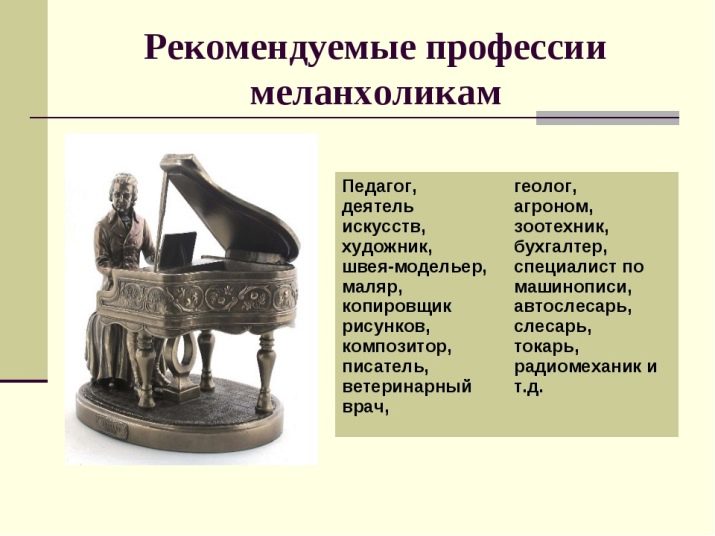 Рекомендуемые профессии меланхоликам

Педагог, деятель искусств, художник, швея-модельер, маляр, копировщик рисунков, композитор, писатель, ветеринарный врач,

геолог, агроном, зоотехник, бухгалтер, специалист по машинописи, автослесарь, слесарь, токарь, радиомеханик и т.д.